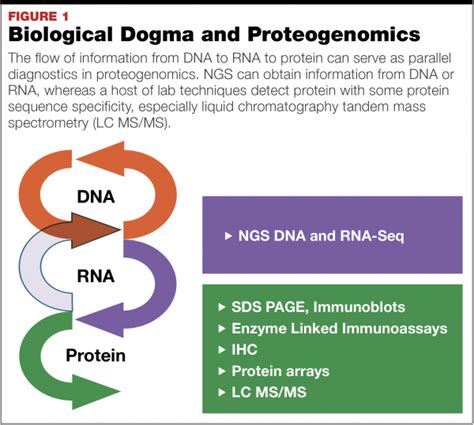 FIGURE 1
Biological Dogma and Proteogenomics

The flow of information from DNA to RNA to protein can serve as parallel diagnostics in proteogenomics. NGS can obtain information from DNA or RNA, whereas a host of lab techniques detect protein with some protein sequence specificity, especially liquid chromatography tandem mass spectrometry (LC MS/MS).

DNA

RNA

Protein

▸ NGS DNA and RNA-Seq

▸ SDS PAGE, Immunoblots
▸ Enzyme Linked Immunoassays
▸ IHC
▸ Protein arrays
▸ LC MS/MS